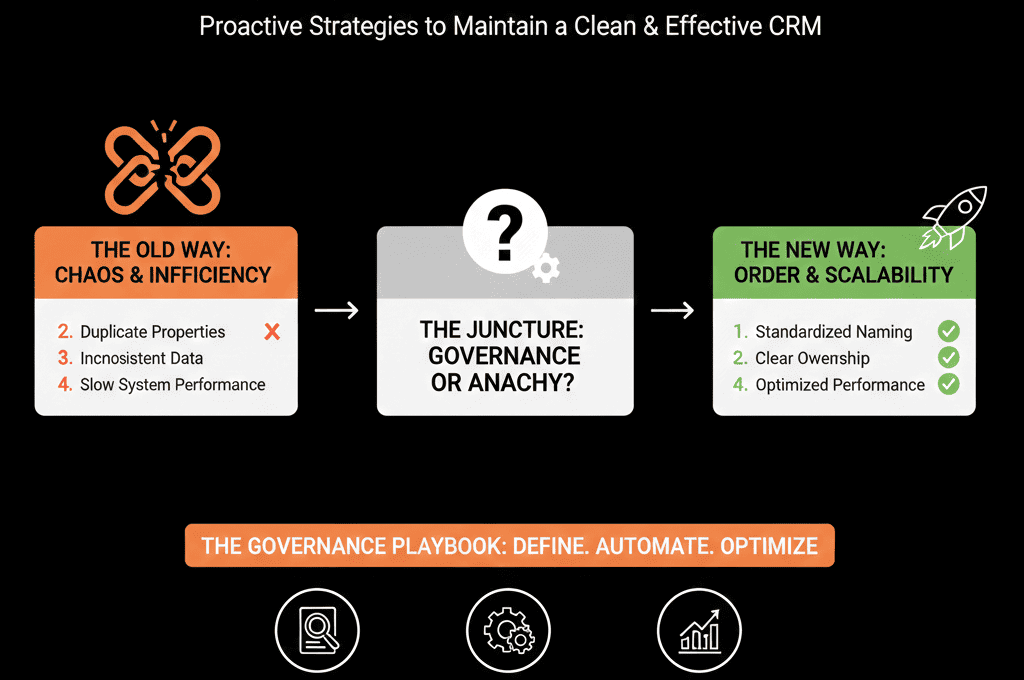 Proactive Strategies to Maintain a Clean & Effective CRM

THE OLD WAY: CHAOS & INFFICIENCY

2. Duplicate Properties
3. Incnosistent Data
4. Slow System Performance

?

THE JUNCTURE: GOVERNANCE OR ANACHY?

THE NEW WAY: ORDER & SCALABILITY

1. Standardized Naming
2. Clear Owenship
4. Optimized Performance

THE GOVERNANCE PLAYBOOK: DEFINE. AUTOMATE. OPTIMIZE